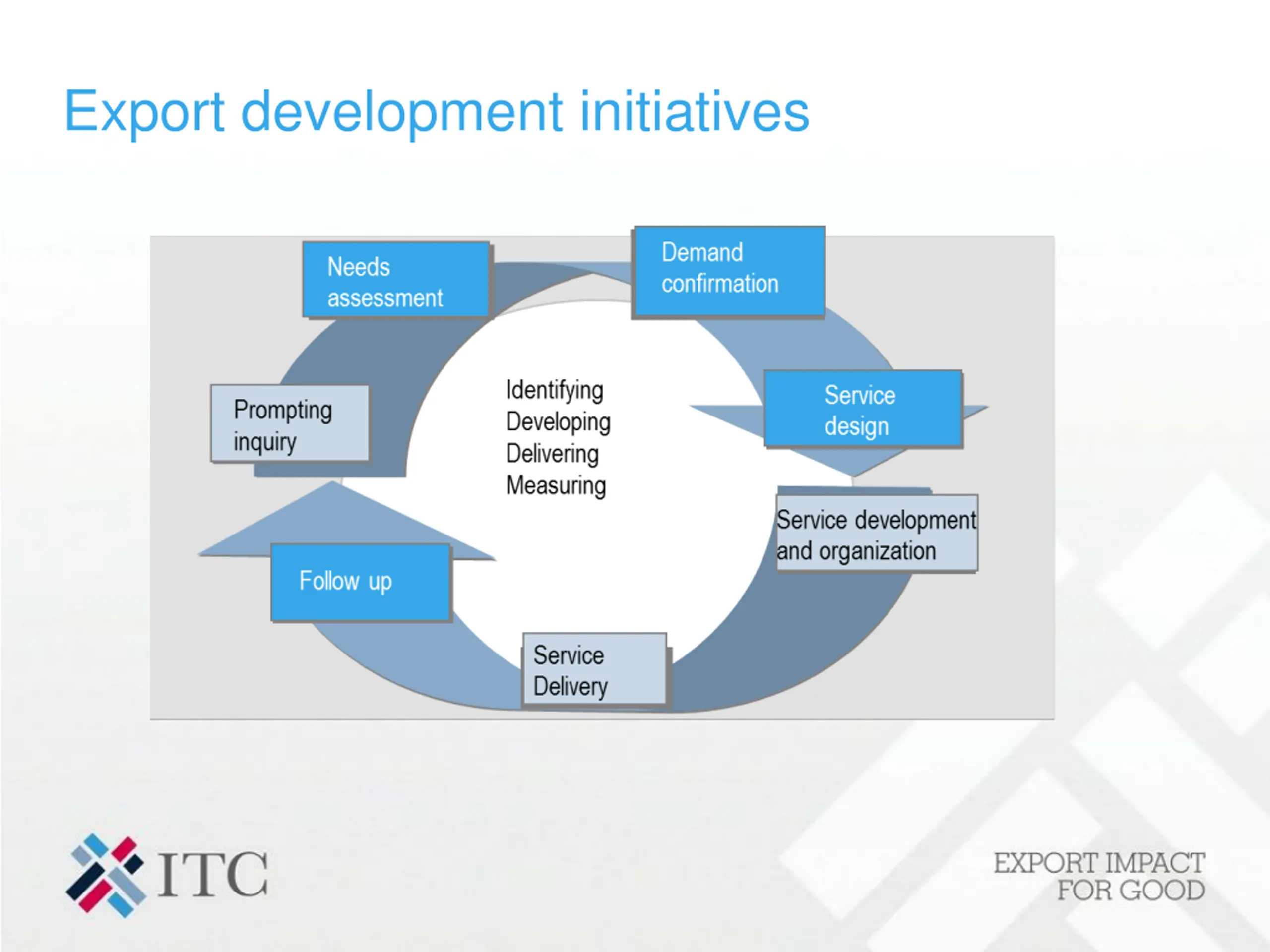 Export development initiatives

Needs assessment

Demand confirmation

Prompting inquiry

Identifying
Developing
Delivering
Measuring

Service design

Service development and organization

Follow up

Service Delivery

ITC

EXPORT IMPACT FOR GOOD